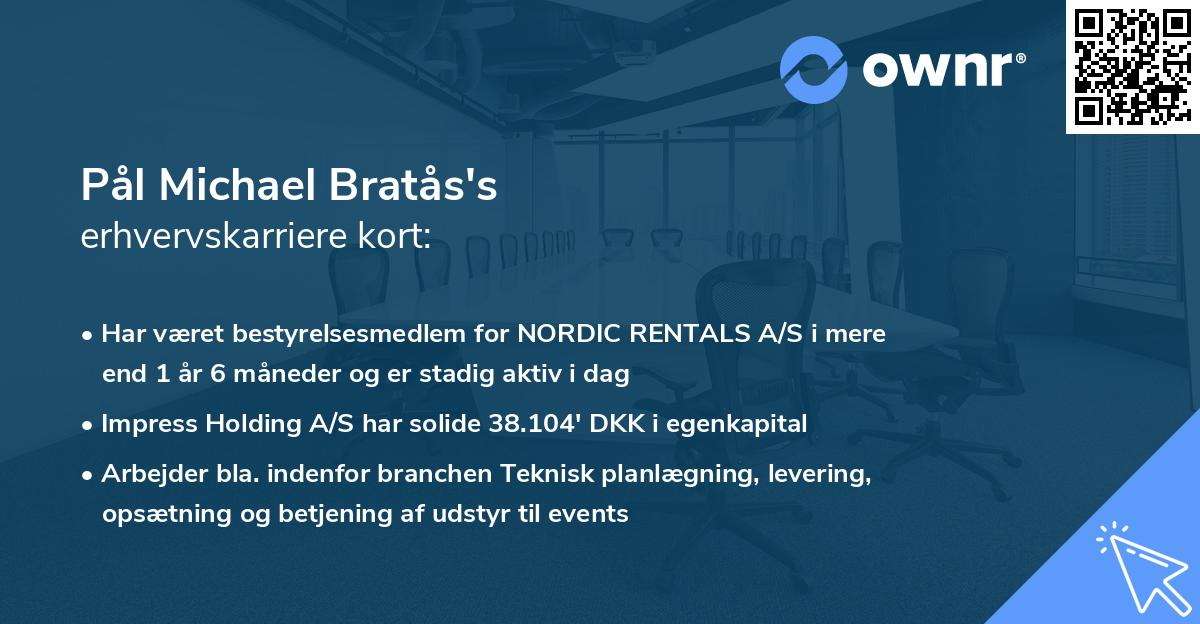 ownr®

Pål Michael Bratås's
erhvervskarriere kort:

• Har været bestyrelsesmedlem for NORDIC RENTALS A/S i mere end 1 år 6 måneder og er stadig aktiv i dag

• Impress Holding A/S har solide 38.104' DKK i egenkapital

• Arbejder bla. indenfor branchen Teknisk planlægning, levering, opsætning og betjening af udstyr til events